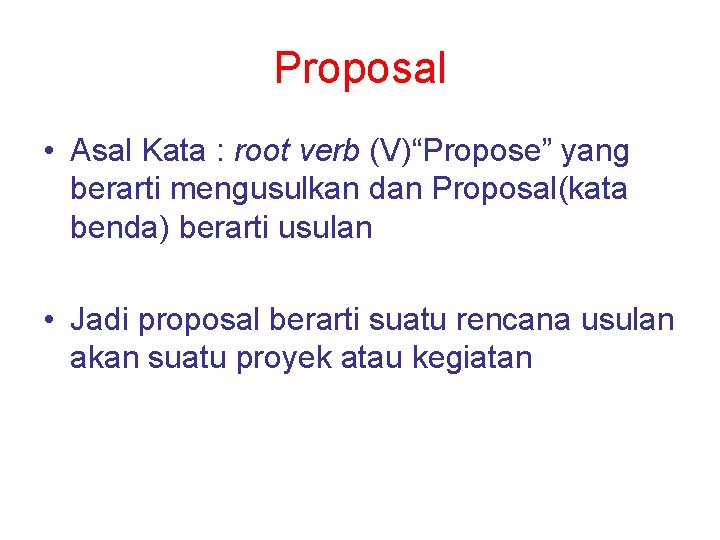 Proposal

• Asal Kata : root verb (V)“Propose” yang berarti mengusulkan dan Proposal(kata benda) berarti usulan

• Jadi proposal berarti suatu rencana usulan akan suatu proyek atau kegiatan